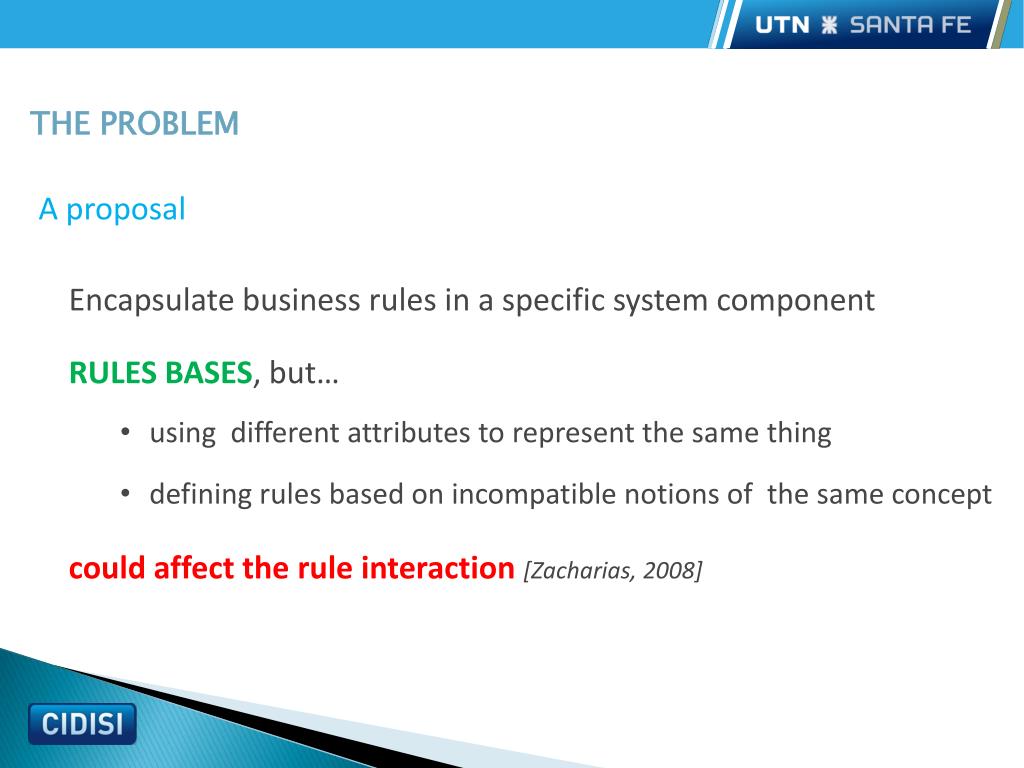 UTN SANTA FE

THE PROBLEM

A proposal

Encapsulate business rules in a specific system component

RULES BASES, but…

• using different attributes to represent the same thing

• defining rules based on incompatible notions of the same concept

could affect the rule interaction [Zacharias, 2008]

CIDISI